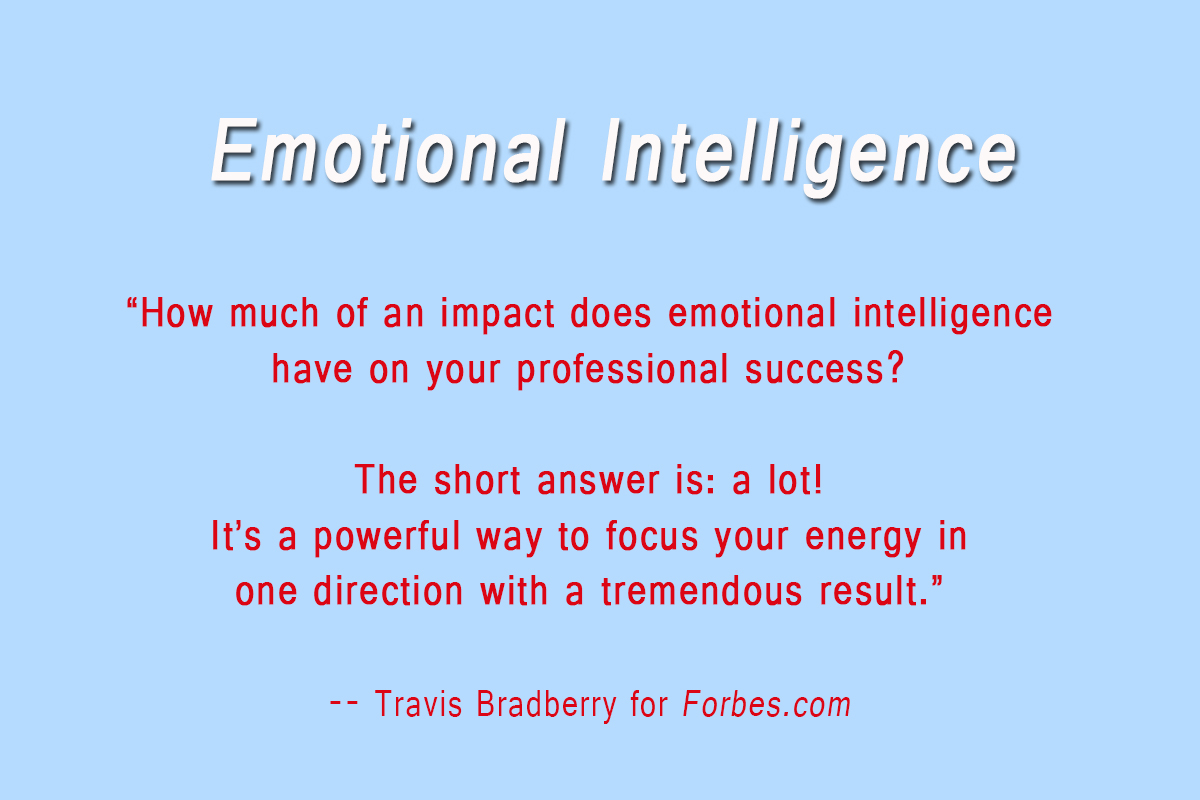 Emotional Intelligence

“How much of an impact does emotional intelligence have on your professional success?

The short answer is: a lot! It’s a powerful way to focus your energy in one direction with a tremendous result.”

-- Travis Bradberry for Forbes.com